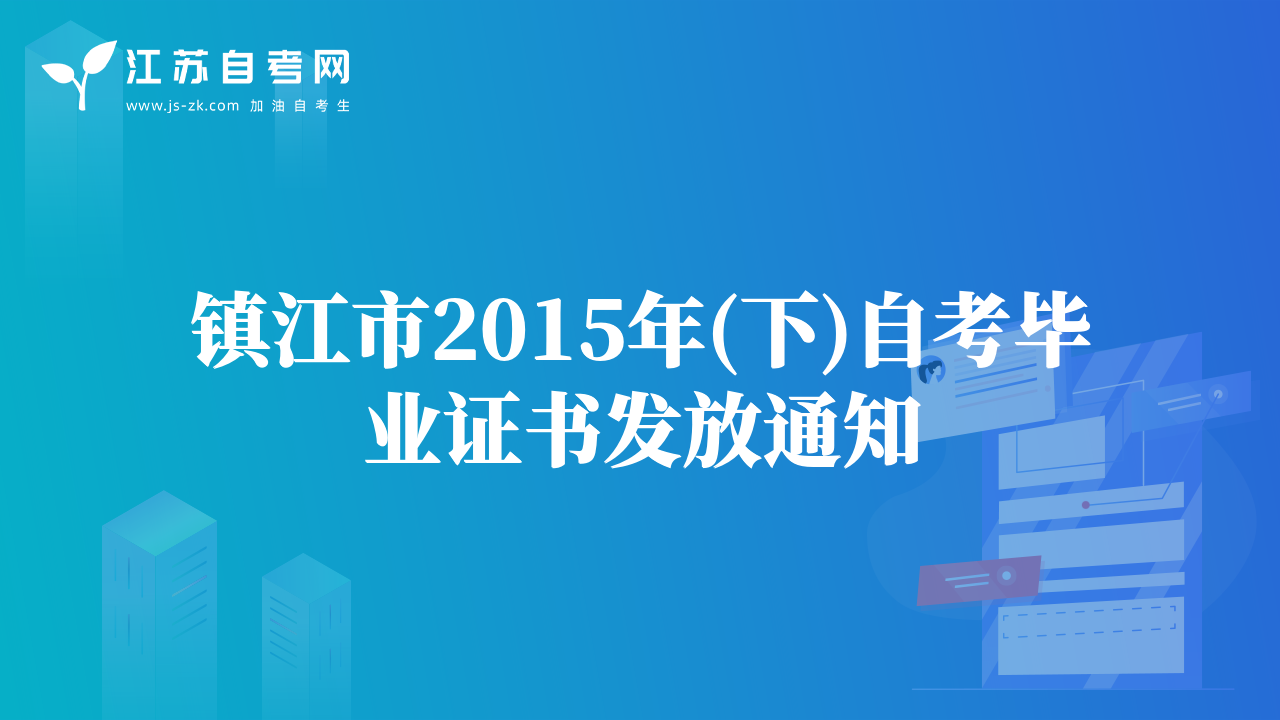 江苏自考网
www.js-zk.com 加油自考生

镇江市2015年(下)自考毕业证书发放通知